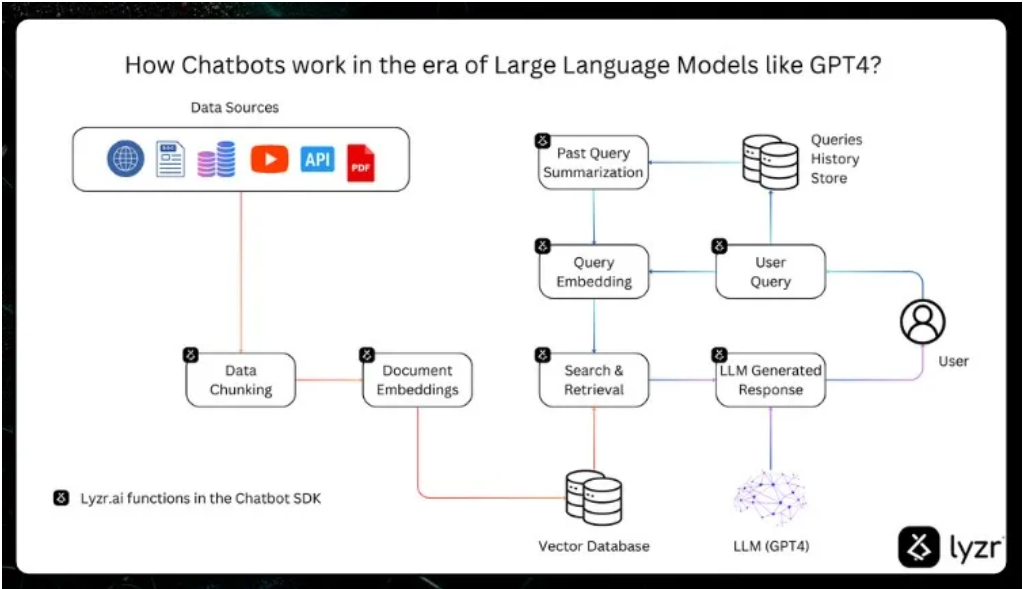 How Chatbots work in the era of Large Language Models like GPT4?

Data Sources

API

PDF

Past Query Summarization

Queries History Store

Query Embedding

User Query

User

Data Chunking

Document Embeddings

Search & Retrieval

LLM Generated Response

Lyzr.ai functions in the Chatbot SDK

Vector Database

LLM (GPT4)

lyzr